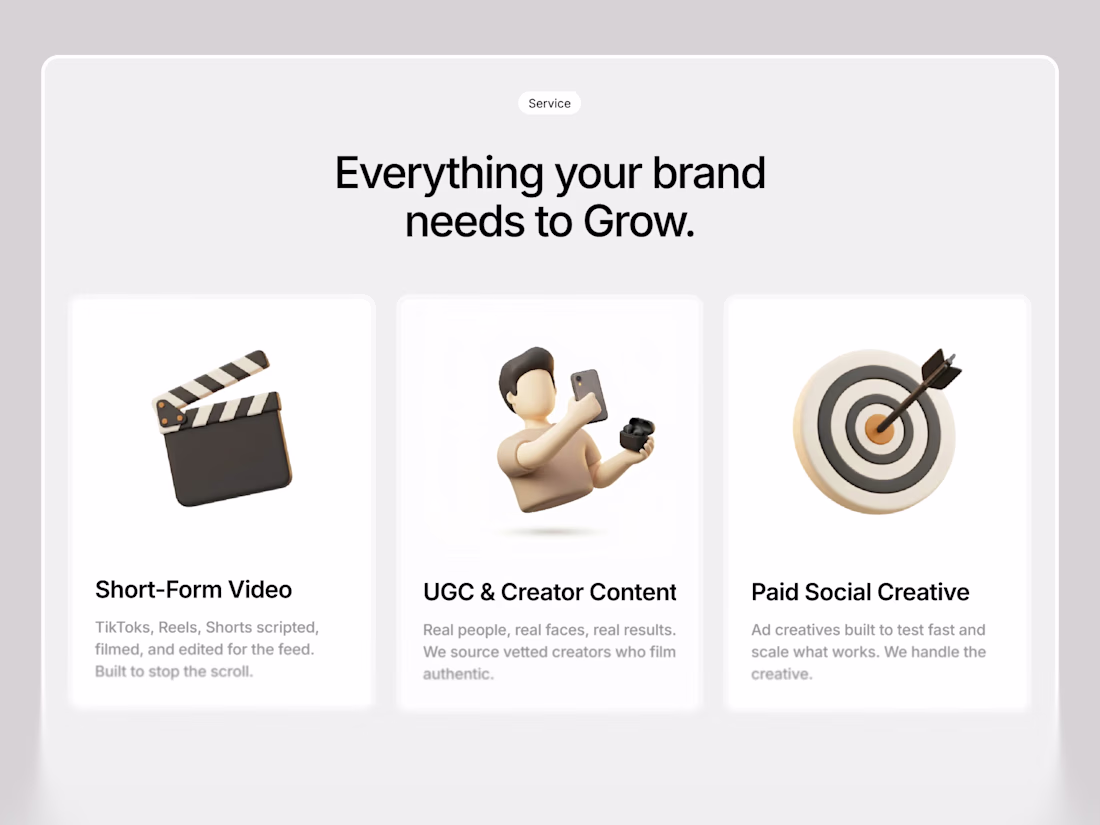 Service

Everything your brand needs to Grow.

Short-Form Video

TikToks, Reels, Shorts scripted, filmed, and edited for the feed. Built to stop the scroll.

UGC & Creator Content

Real people, real faces, real results. We source vetted creators who film authentic.

Paid Social Creative

Ad creatives built to test fast and scale what works. We handle the creative.